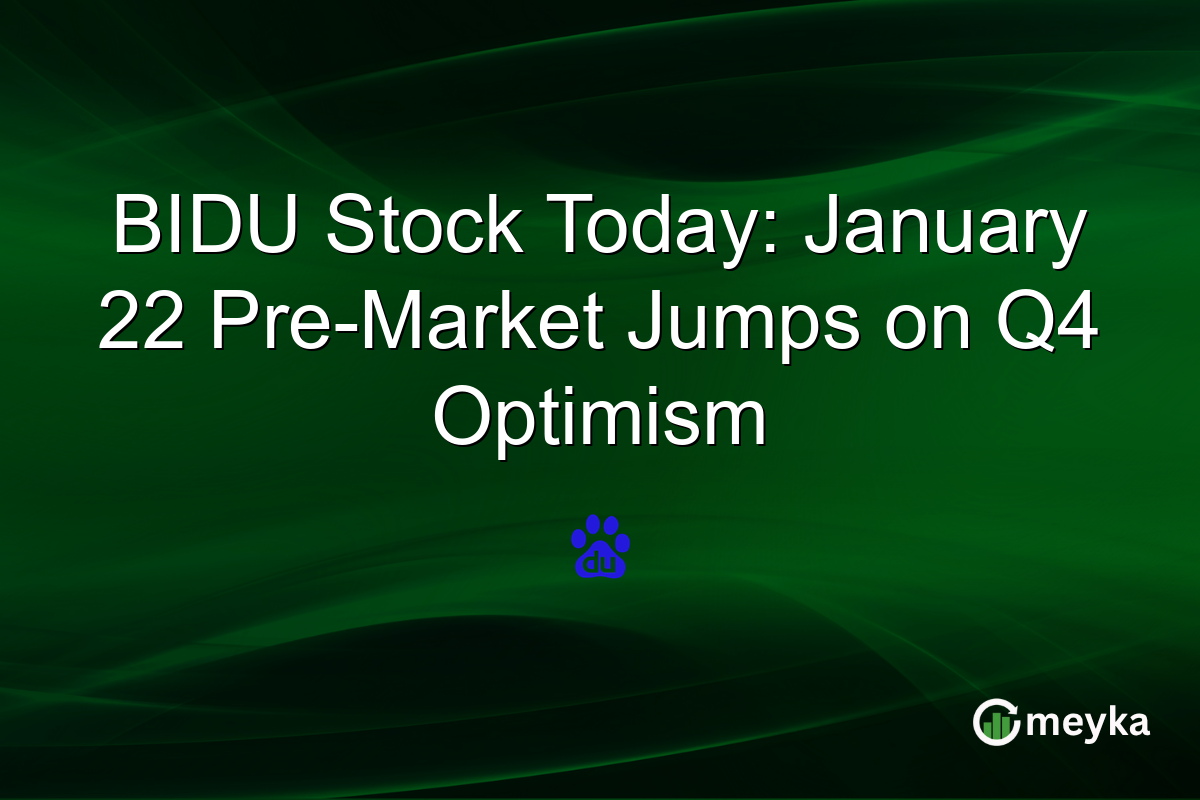 BIDU Stock Today: January 22 Pre-Market Jumps on Q4 Optimism

du

meyka